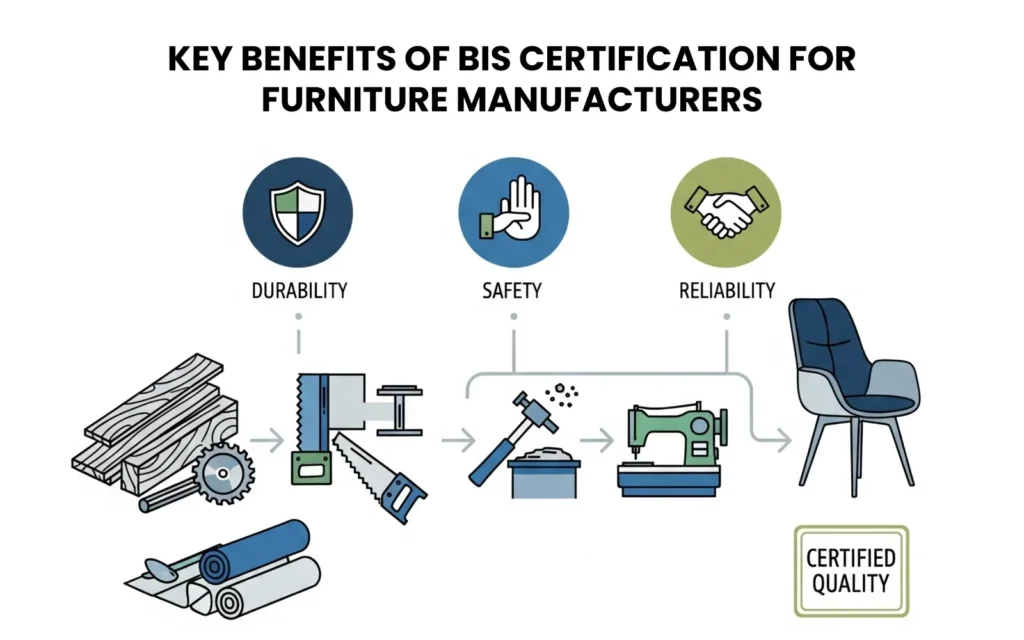 KEY BENEFITS OF BIS CERTIFICATION FOR FURNITURE MANUFACTURERS

DURABILITY

SAFETY

RELIABILITY

CERTIFIED QUALITY